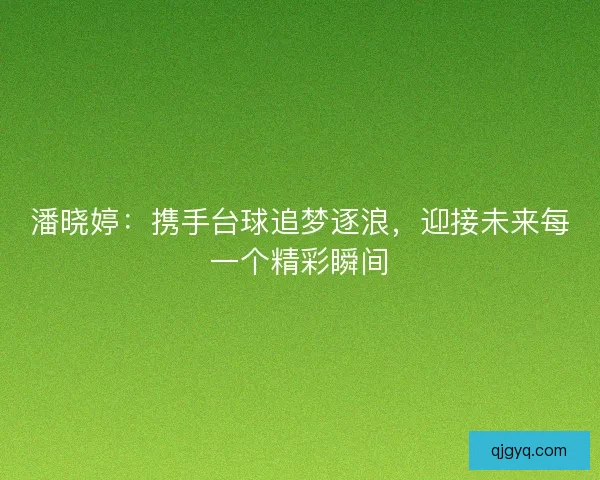 潘晓婷：携手台球追梦逐浪，迎接未来每一个精彩瞬间

qjgyq.com